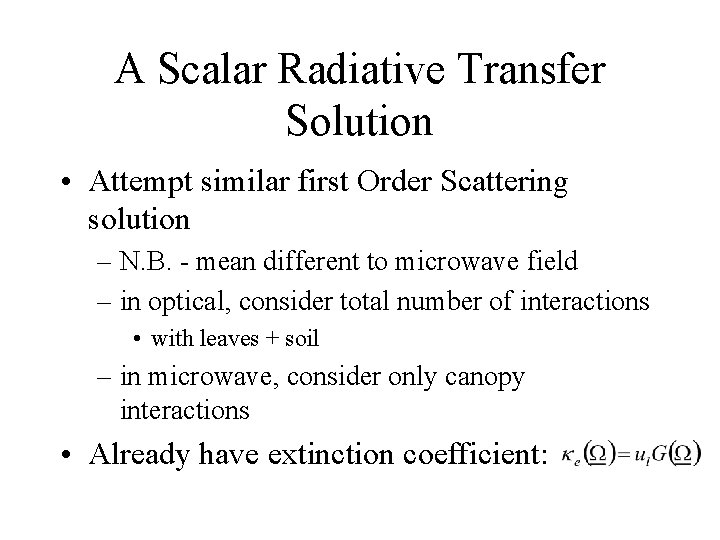 A Scalar Radiative Transfer Solution

• Attempt similar first Order Scattering solution
– N.B. - mean different to microwave field
– in optical, consider total number of interactions
• with leaves + soil
– in microwave, consider only canopy interactions
• Already have extinction coefficient: $\kappa_e(\underline{\Omega}) = u_l G(\underline{\Omega})$